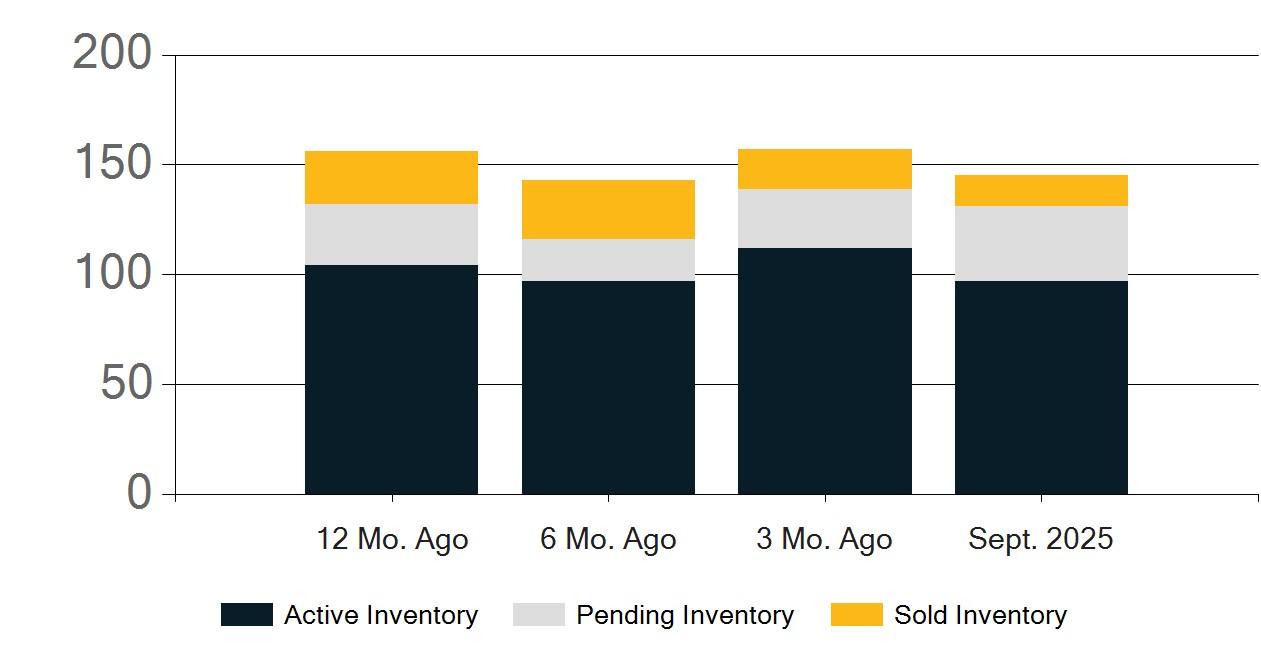 200
150
100
50
0

12 Mo. Ago
6 Mo. Ago
3 Mo. Ago
Sept. 2025

Active Inventory
Pending Inventory
Sold Inventory